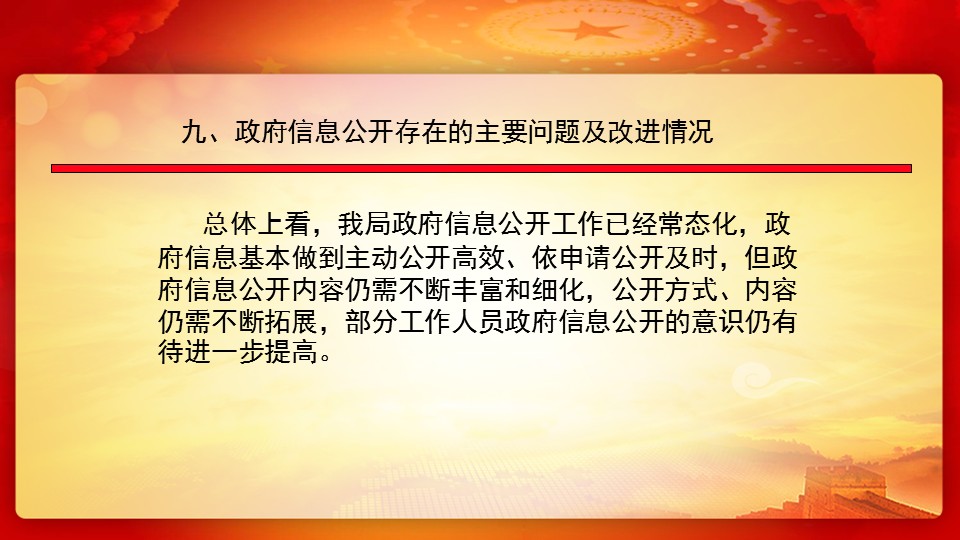 九、政府信息公开存在的主要问题及改进情况

总体上看，我局政府信息公开工作已经常态化，政府信息基本做到主动公开高效、依申请公开及时，但政府信息公开内容仍需不断丰富和细化，公开方式、内容仍需不断拓展，部分工作人员政府信息公开的意识仍有待进一步提高。